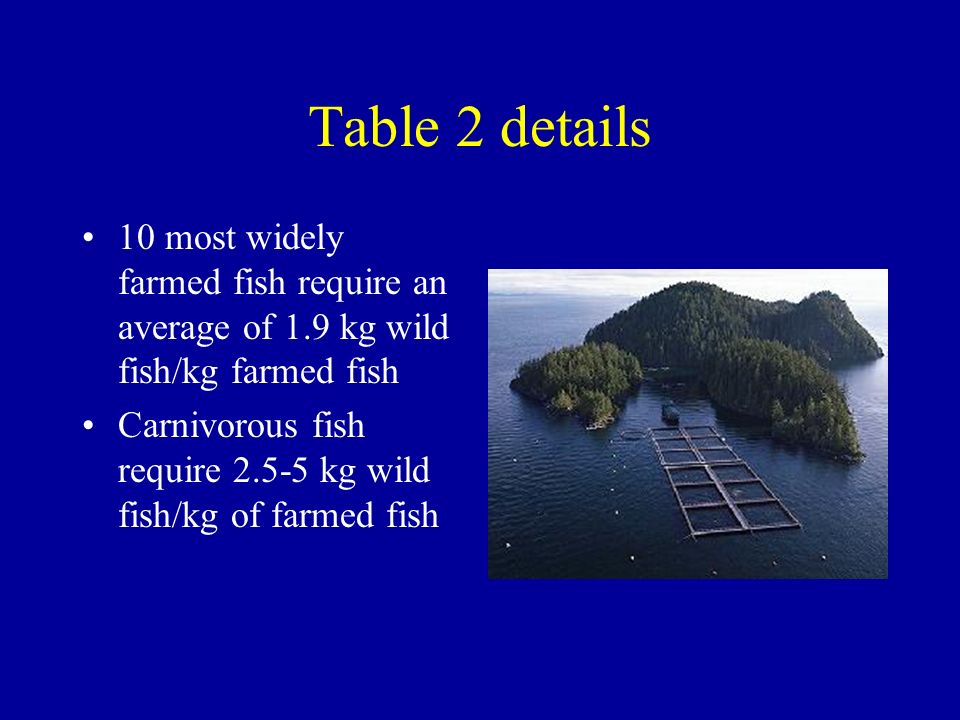 Table 2 details

• 10 most widely farmed fish require an average of 1.9 kg wild fish/kg farmed fish

• Carnivorous fish require 2.5-5 kg wild fish/kg of farmed fish